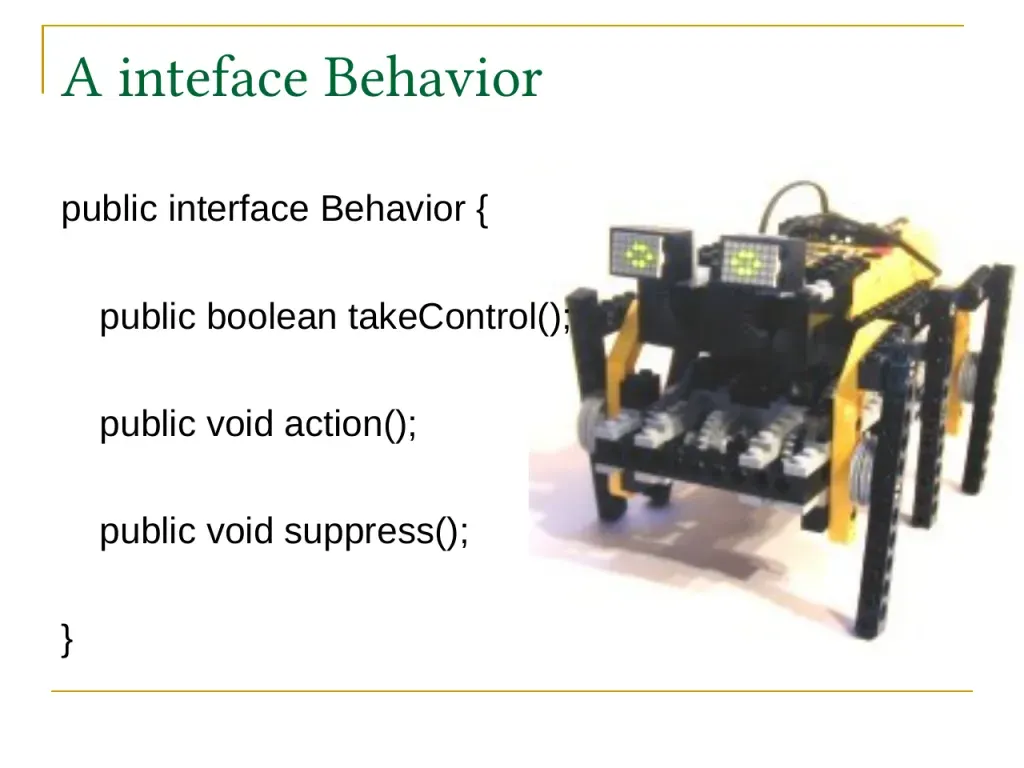 A inteface Behavior

public interface Behavior {

public boolean takeControl();

public void action();

public void suppress();

}